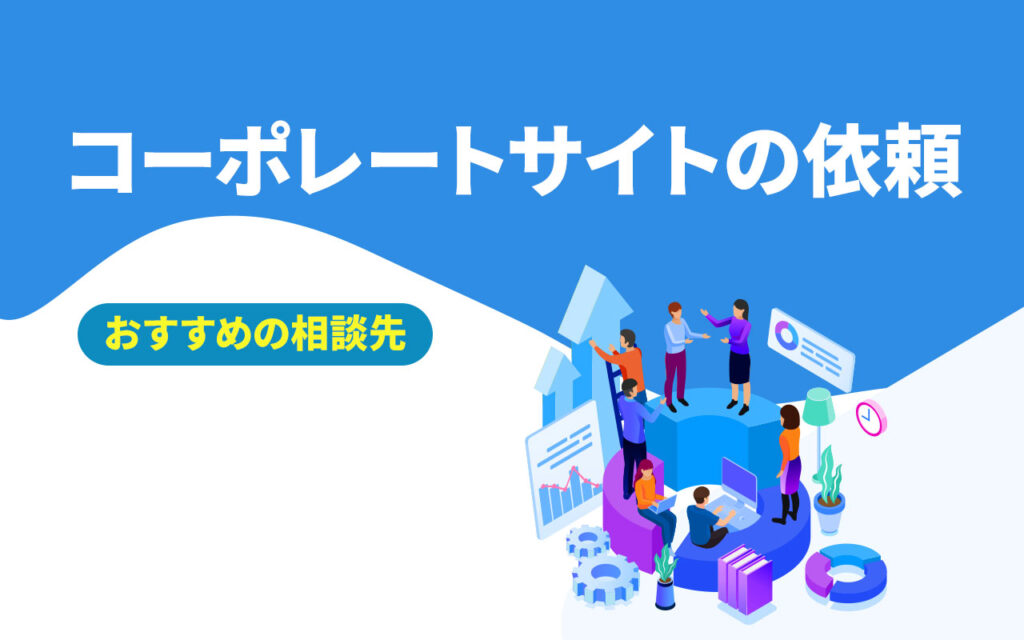 コーポレートサイトの依頼

おすすめの相談先